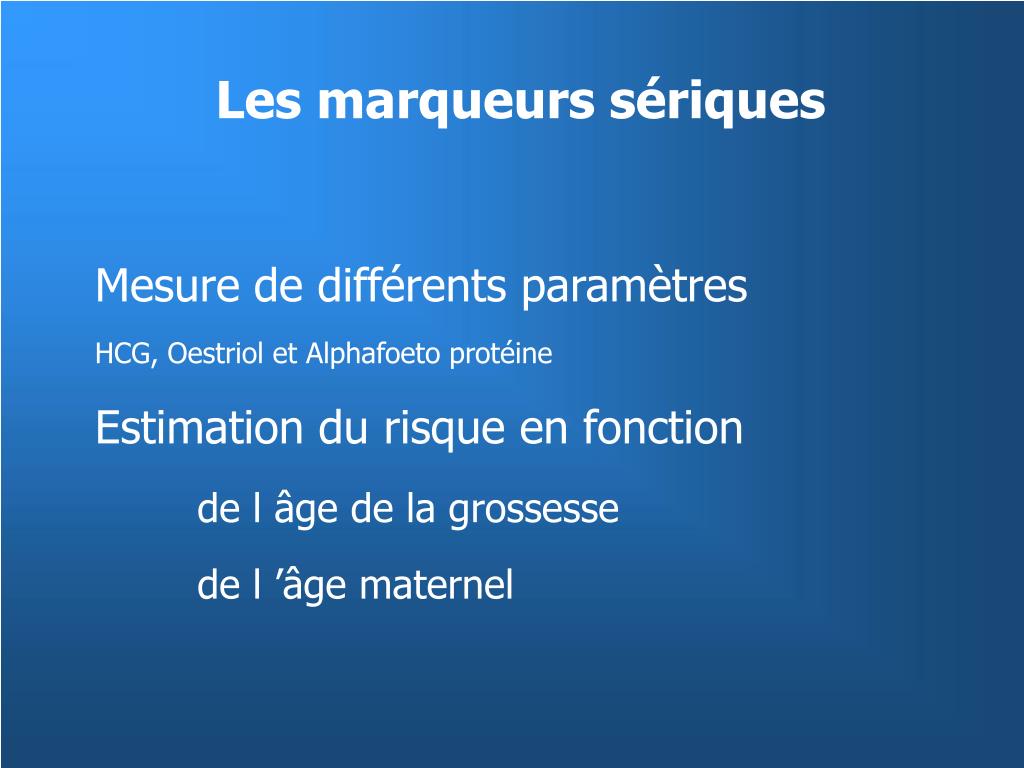 Les marqueurs sériques

Mesure de différents paramètres

HCG, Oestriol et Alphafoeto protéine

Estimation du risque en fonction

de l âge de la grossesse

de l ’âge maternel